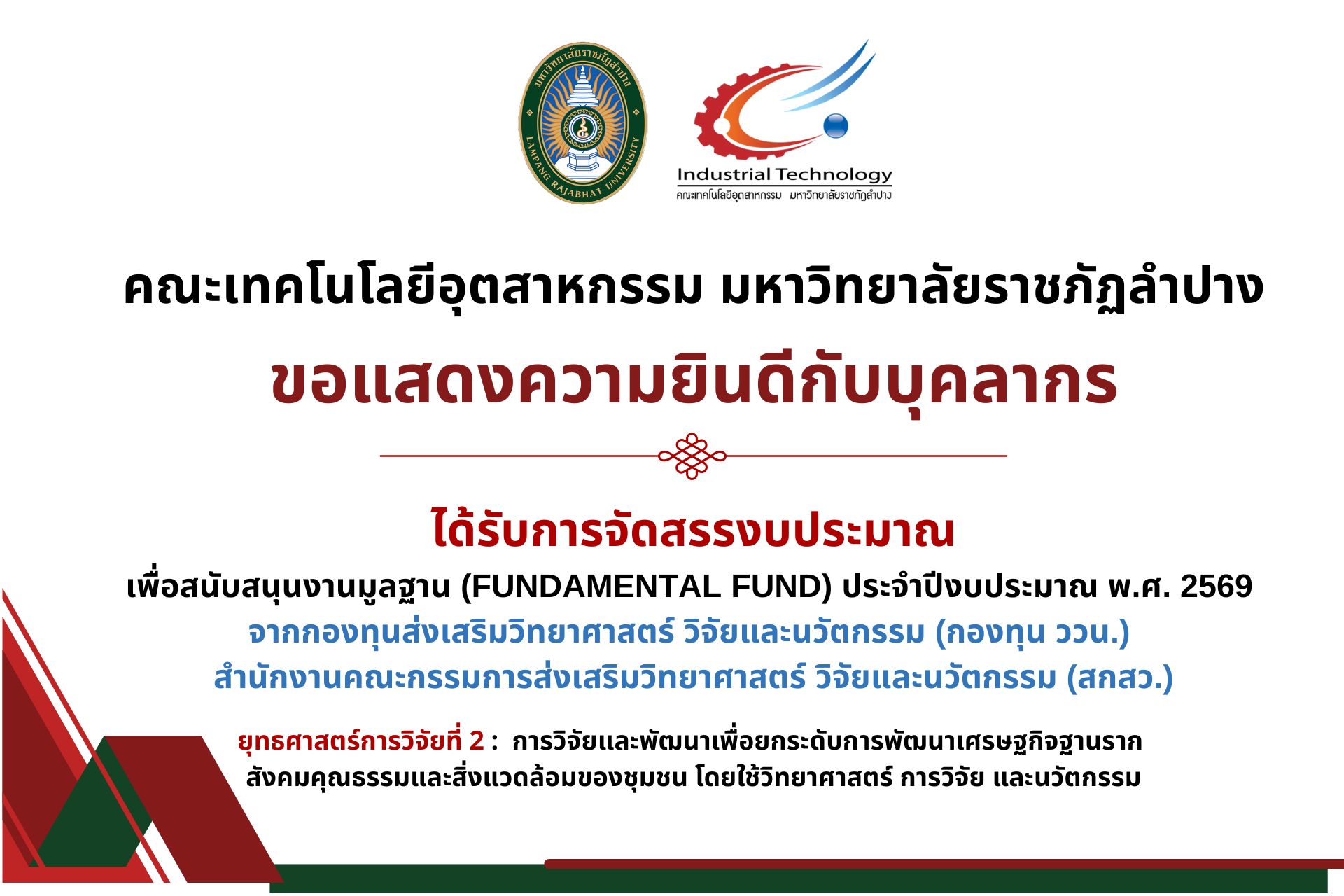 มหาวิทยาลัยราชภัฏลำปาง
LAMPANG RAJABHAT UNIVERSITY

Industrial Technology
คณะเทคโนโลยีอุตสาหกรรม มหาวิทยาลัยราชภัฏลำปาง

คณะเทคโนโลยีอุตสาหกรรม มหาวิทยาลัยราชภัฏลำปาง

ขอแสดงความยินดีกับบุคลากร

ได้รับการจัดสรรงบประมาณ

เพื่อสนับสนุนงานมูลฐาน (FUNDAMENTAL FUND) ประจำปีงบประมาณ พ.ศ. 2569
จากกองทุนส่งเสริมวิทยาศาสตร์ วิจัยและนวัตกรรม (กองทุน ววน.)
สำนักงานคณะกรรมการส่งเสริมวิทยาศาสตร์ วิจัยและนวัตกรรม (สกสว.)

ยุทธศาสตร์การวิจัยที่ 2 : การวิจัยและพัฒนาเพื่อยกระดับการพัฒนาเศรษฐกิจฐานราก สังคมคุณธรรมและสิ่งแวดล้อมของชุมชน โดยใช้วิทยาศาสตร์ การวิจัย และนวัตกรรม